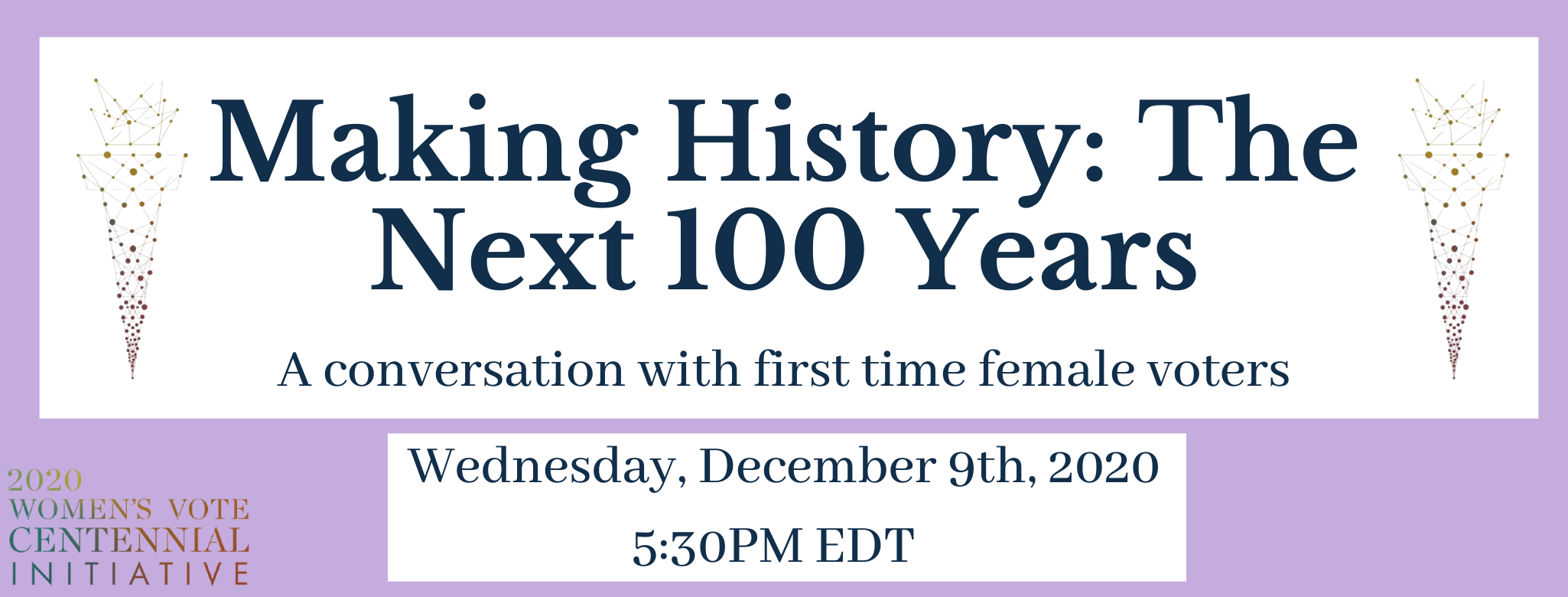 Making History: The Next 100 Years

A conversation with first time female voters

Wednesday, December 9th, 2020

5:30PM EDT

2020
WOMEN'S VOTE
CENTENNIAL
INITIATIVE